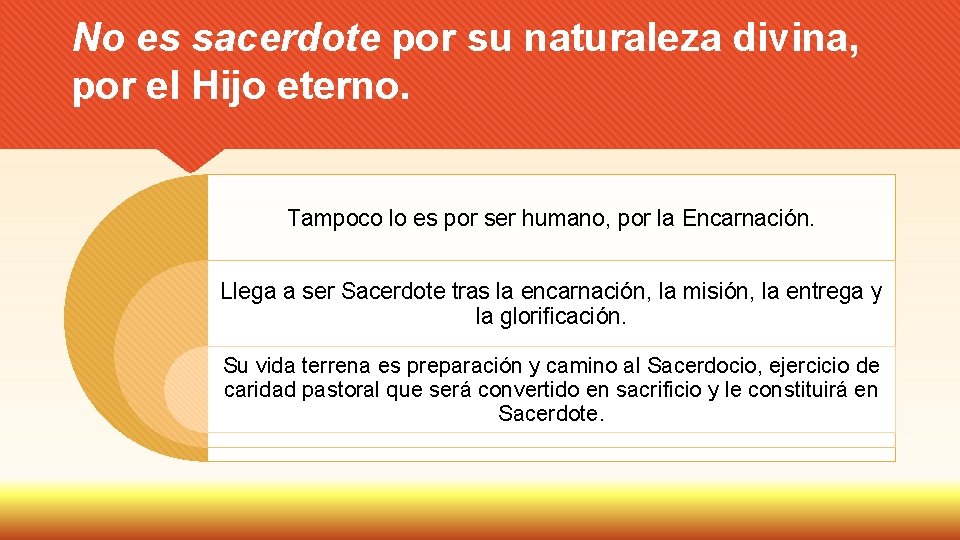 No es sacerdote por su naturaleza divina, por el Hijo eterno.

Tampoco lo es por ser humano, por la Encarnación.

Llega a ser Sacerdote tras la encarnación, la misión, la entrega y la glorificación.

Su vida terrena es preparación y camino al Sacerdocio, ejercicio de caridad pastoral que será convertido en sacrificio y le constituirá en Sacerdote.